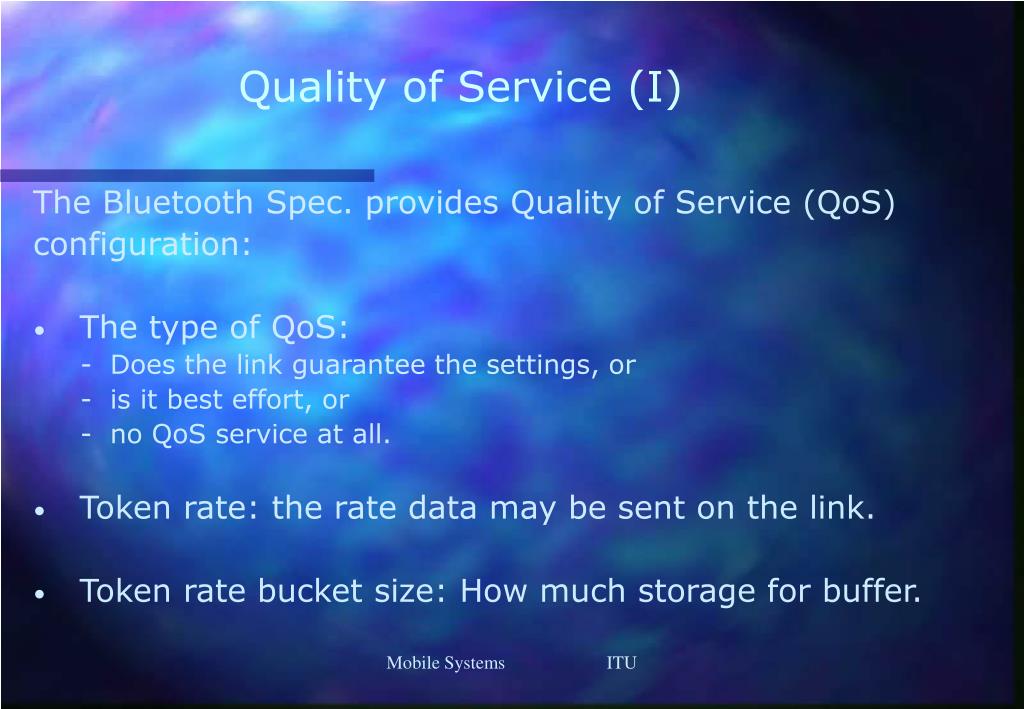 Quality of Service (I)

The Bluetooth Spec. provides Quality of Service (QoS) configuration:

• The type of QoS:
- Does the link guarantee the settings, or
- is it best effort, or
- no QoS service at all.

• Token rate: the rate data may be sent on the link.

• Token rate bucket size: How much storage for buffer.

Mobile Systems ITU